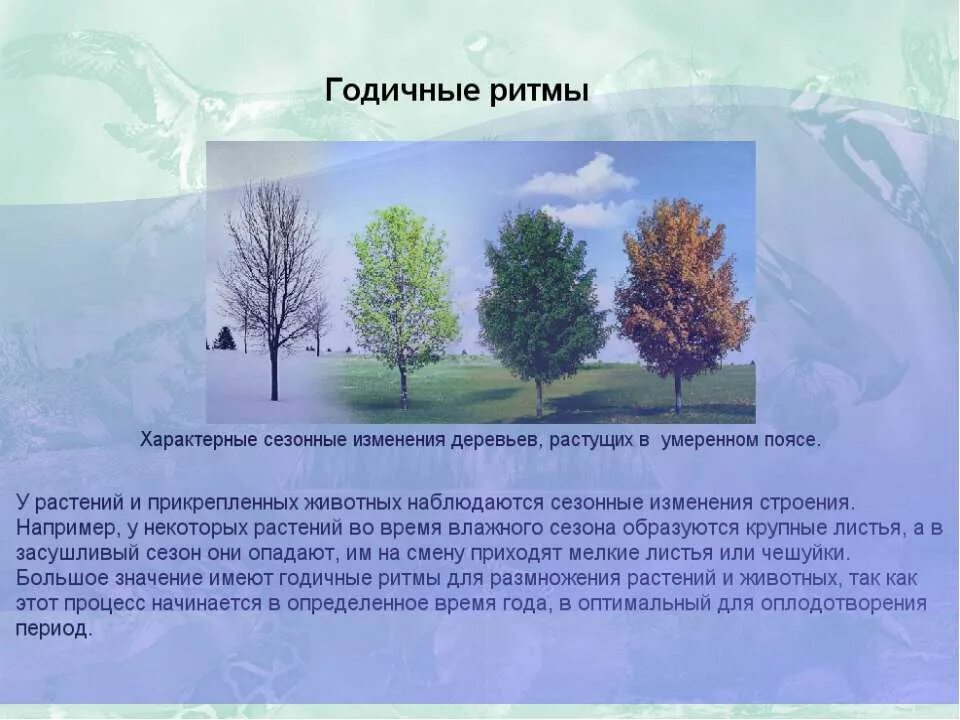 Годичные ритмы

Характерные сезонные изменения деревьев, растущих в  умеренном поясе.

У растений и прикрепленных животных наблюдаются сезонные изменения строения. Например, у некоторых растений во время влажного сезона образуются крупные листья, а в засушливый сезон они опадают, им на смену приходят мелкие листья или чешуйки. Большое значение имеют годичные ритмы для размножения растений и животных, так как этот процесс начинается в определенное время года, в оптимальный для оплодотворения период.